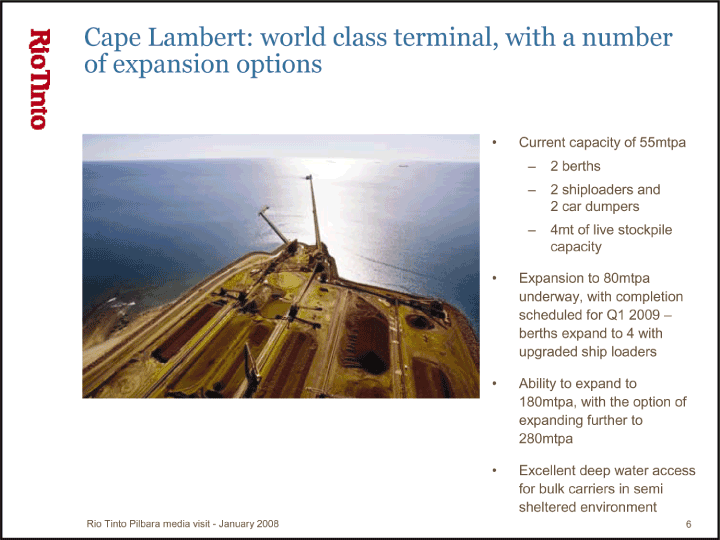 RioTinto

Cape Lambert: world class terminal, with a number of expansion options

• Current capacity of 55mtpa
– 2 berths
– 2 shiploaders and 2 car dumpers
– 4mt of live stockpile capacity

• Expansion to 80mtpa underway, with completion scheduled for Q1 2009 – berths expand to 4 with upgraded ship loaders

• Ability to expand to 180mtpa, with the option of expanding further to 280mtpa

• Excellent deep water access for bulk carriers in semi sheltered environment

Rio Tinto Pilbara media visit - January 2008

6